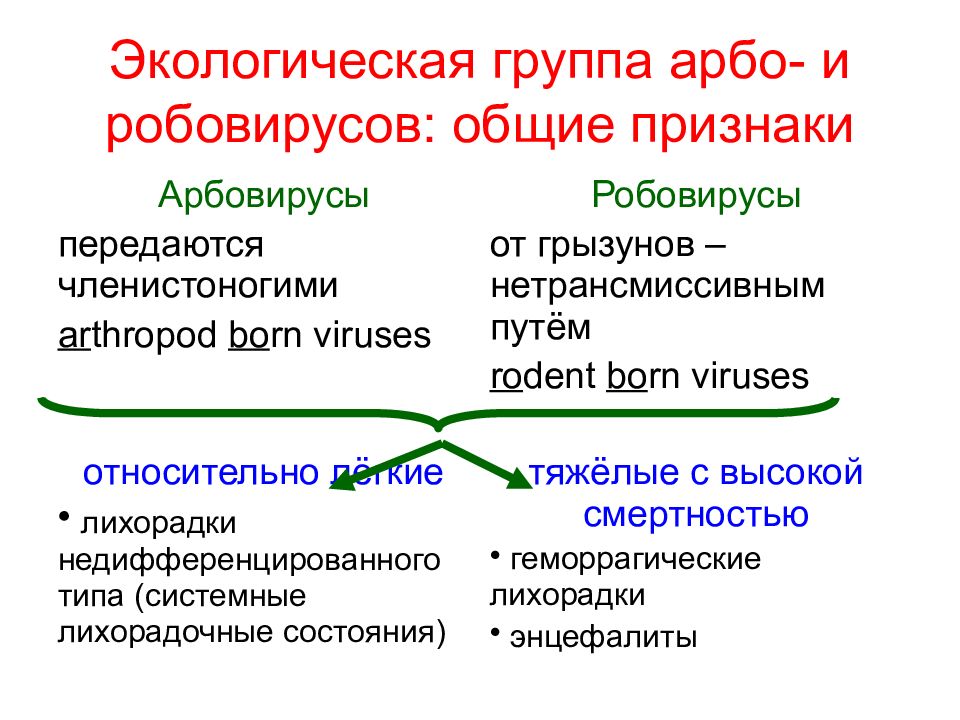 Экологическая группа арбо- и робовирусов: общие признаки

Арбовирусы

передаются членистоногими

arthropod born viruses

Робовирусы

от грызунов – нетрансмиссивным путём

rodent born viruses

относительно лёгкие

• лихорадки недифференцированного типа (системные лихорадочные состояния)

тяжёлые с высокой смертностью

• геморрагические лихорадки

• энцефалиты